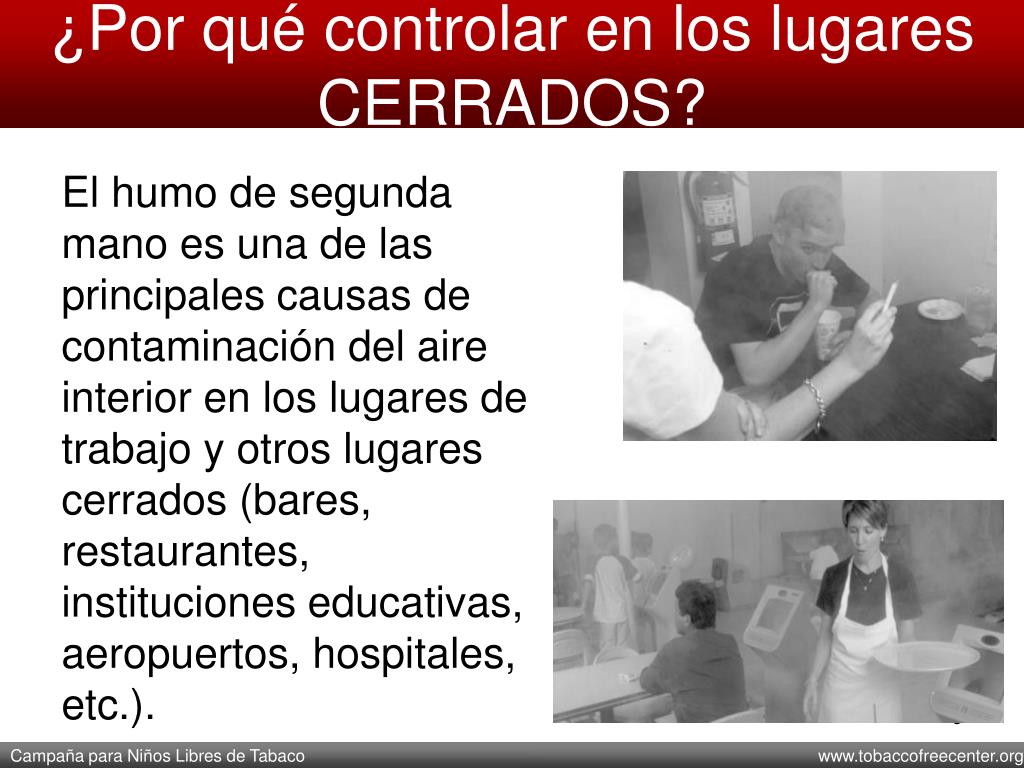 ¿Por qué controlar en los lugares CERRADOS?

El humo de segunda mano es una de las principales causas de contaminación del aire interior en los lugares de trabajo y otros lugares cerrados (bares, restaurantes, instituciones educativas, aeropuertos, hospitales, etc.).

Campaña para Niños Libres de Tabaco

www.tobaccofreecenter.org